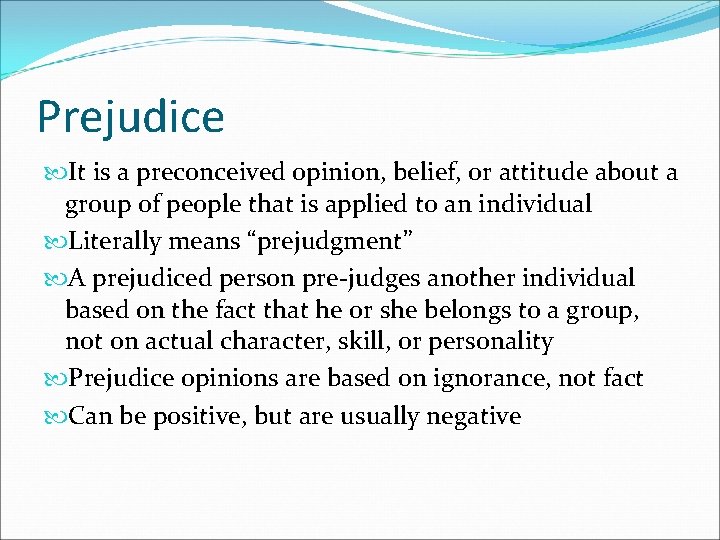 Prejudice

It is a preconceived opinion, belief, or attitude about a group of people that is applied to an individual

Literally means “prejudgment”

A prejudiced person pre-judges another individual based on the fact that he or she belongs to a group, not on actual character, skill, or personality

Prejudice opinions are based on ignorance, not fact

Can be positive, but are usually negative